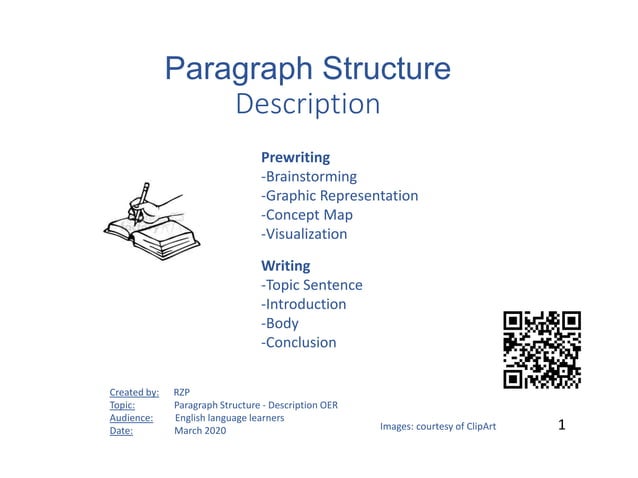 Paragraph Structure
Description

Prewriting
-Brainstorming
-Graphic Representation
-Concept Map
-Visualization

Writing
-Topic Sentence
-Introduction
-Body
-Conclusion

Created by: RZP
Topic: Paragraph Structure - Description OER
Audience: English language learners
Date: March 2020

Images: courtesy of ClipArt

1